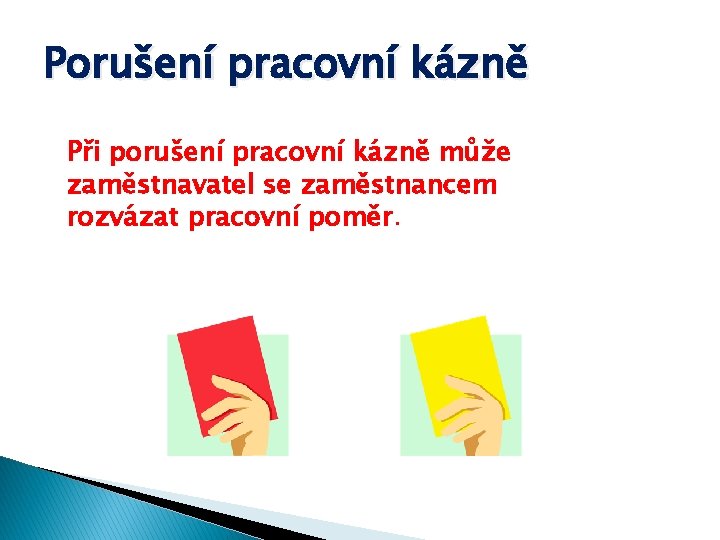 Porušení pracovní kázně

Při porušení pracovní kázně může zaměstnavatel se zaměstnancem rozvázat pracovní poměr.